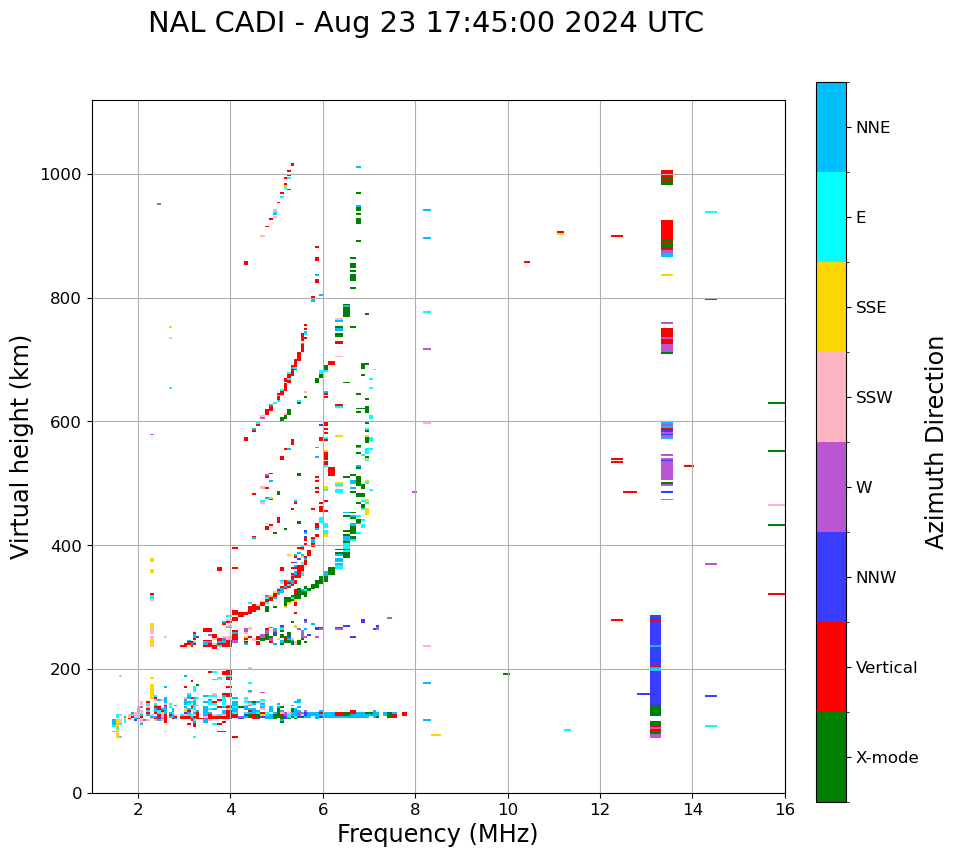 NAL CADI - Aug 23 17:45:00 2024 UTC

Virtual height (km)

1000
800
600
400
200
0

2
4
6
8
10
12
14
16

Frequency (MHz)

NNE
E
SSE
SSW
W
NNW
Vertical
X-mode

Azimuth Direction